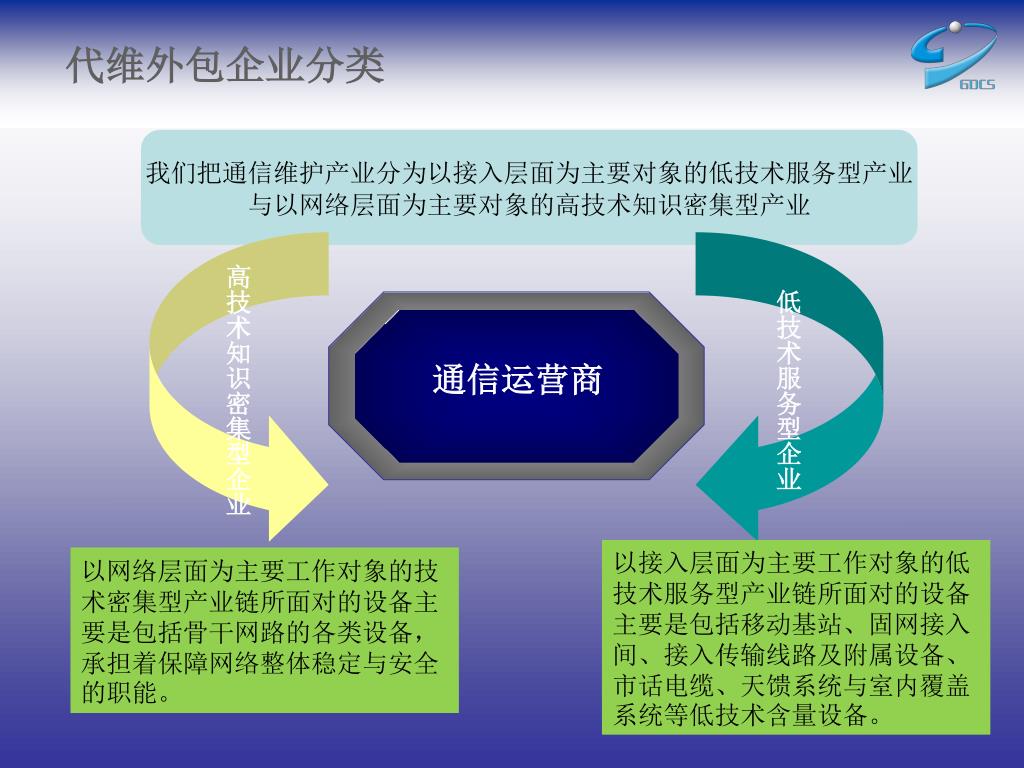 代维外包企业分类

GDCS

我们把通信维护产业分为以接入层面为主要对象的低技术服务型产业与以网络层面为主要对象的高技术知识密集型产业

高技术知识密集型企业

通信运营商

低技术服务型企业

以网络层面为主要工作对象的技术密集型产业链所面对的设备主要是包括骨干网路的各类设备，承担着保障网络整体稳定与安全的职能。

以接入层面为主要工作对象的低技术服务型产业链所面对的设备主要是包括移动基站、固网接入间、接入传输线路及附属设备、市话电缆、天馈系统与室内覆盖系统等低技术含量设备。